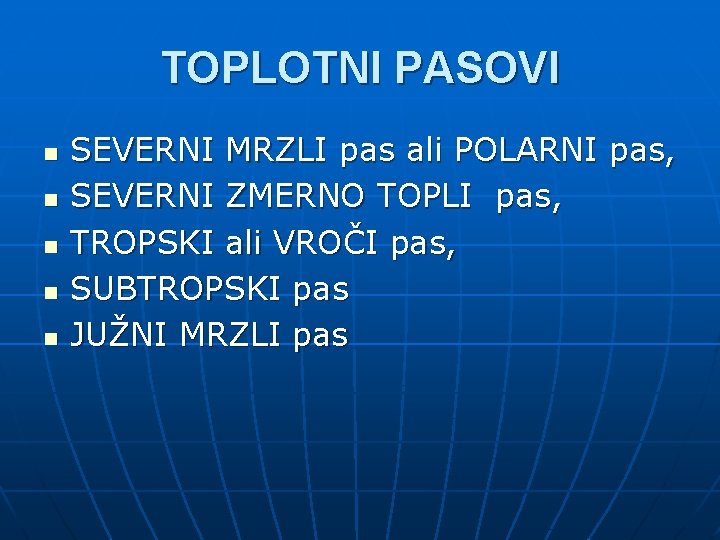 TOPLOTNI PASOVI

- SEVERNI MRZLI pas ali POLARNI pas,
- SEVERNI ZMERNO TOPLI pas,
- TROPSKI ali VROČI pas,
- SUBTROPSKI pas
- JUŽNI MRZLI pas